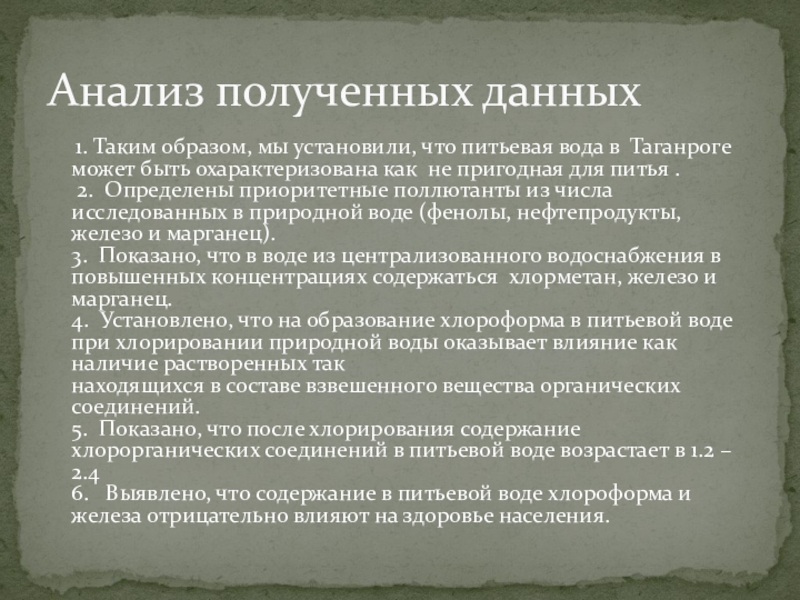 Анализ полученных данных

1. Таким образом, мы установили, что питьевая вода в Таганроге может быть охарактеризована как не пригодная для питья .
2. Определены приоритетные поллютанты из числа исследованных в природной воде (фенолы, нефтепродукты, железо и марганец).
3. Показано, что в воде из централизованного водоснабжения в повышенных концентрациях содержаться хлорметан, железо и марганец.
4. Установлено, что на образование хлороформа в питьевой воде при хлорировании природной воды оказывает влияние как наличие растворенных так
находящихся в составе взвешенного вещества органических соединений.
5. Показано, что после хлорирования содержание хлорорганических соединений в питьевой воде возрастает в 1.2 – 2.4
6. Выявлено, что содержание в питьевой воде хлороформа и железа отрицательно влияют на здоровье населения.